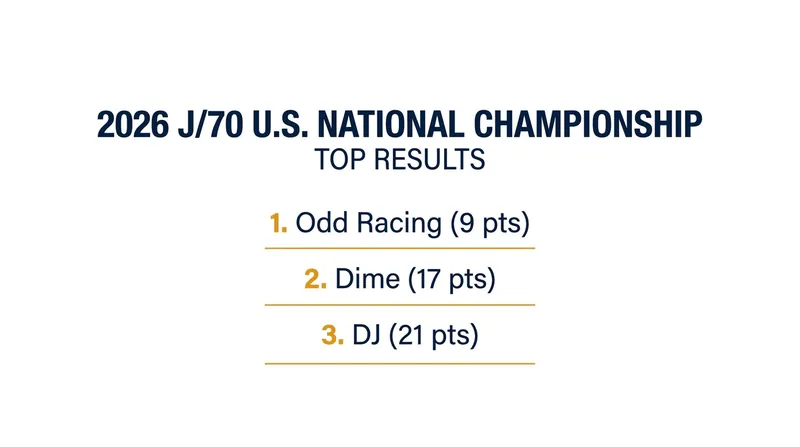 2026 J/70 U.S. NATIONAL CHAMPIONSHIP
TOP RESULTS

1. Odd Racing (9 pts)

2. Dime (17 pts)

3. DJ (21 pts)